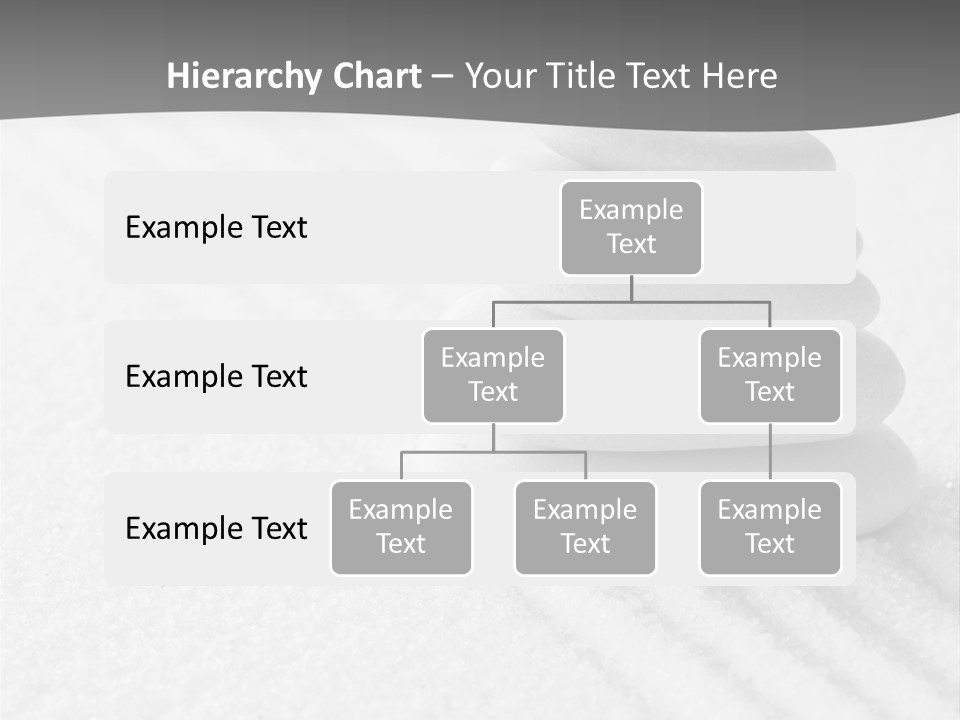 Hierarchy Chart – Your Title Text Here

Example Text

Example Text

Example Text

Example Text

Example Text

Example Text

Example Text

Example Text

Example Text